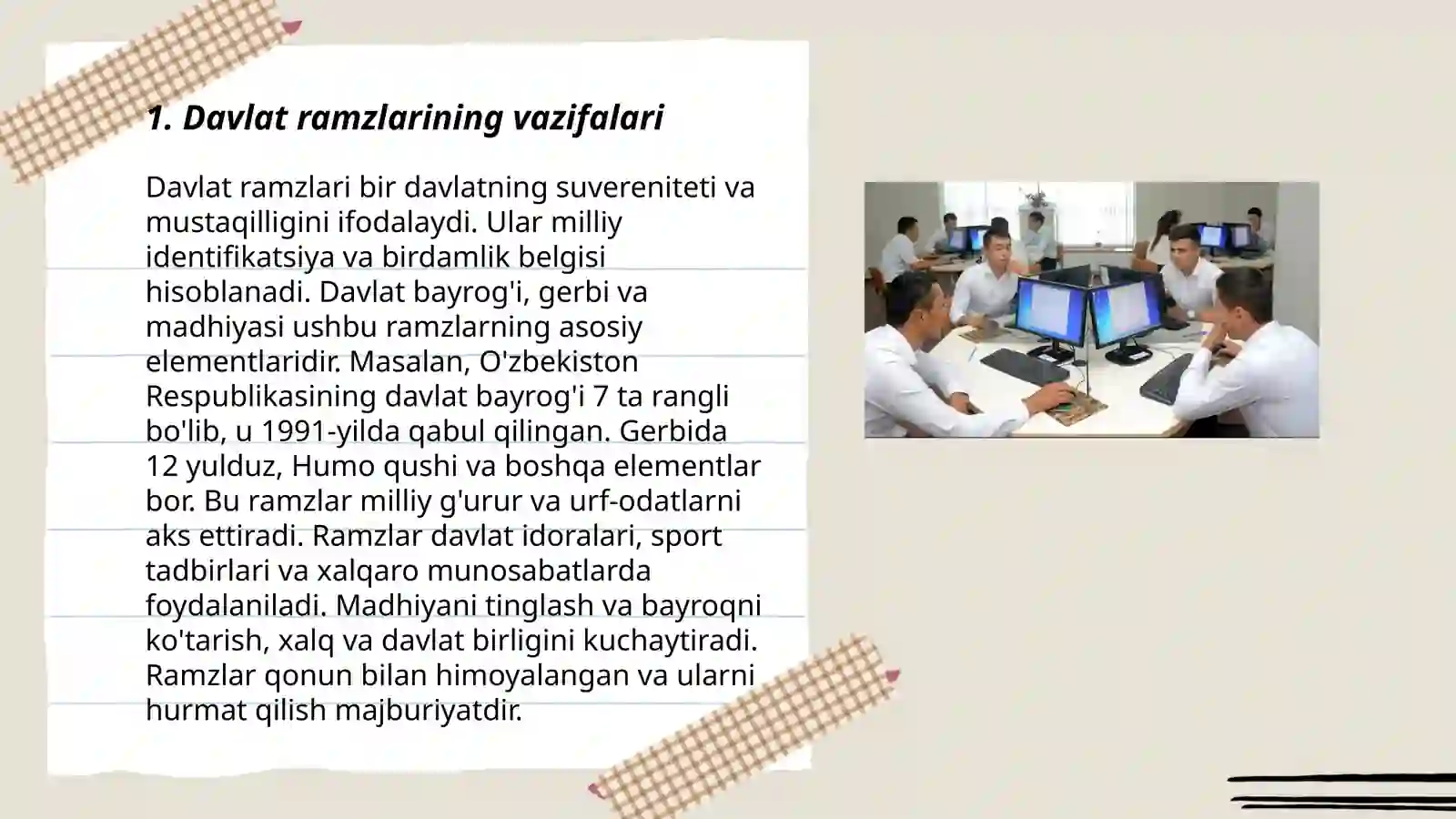 1. Davlat ramzlarining vazifalari

Davlat ramzlari bir davlatning suvereniteti va mustaqilligini ifodalaydi. Ular milliy identifikatsiya va birdamlik belgisi hisoblanadi. Davlat bayrog'i, gerbi va madhiyasi ushbu ramzlarning asosiy elementlaridir. Masalan, O'zbekiston Respublikasining davlat bayrog'i 7 ta rangli bo'lib, u 1991-yilda qabul qilingan. Gerbida 12 yulduz, Humo qushi va boshqa elementlar bor. Bu ramzlar milliy g'urur va urf-odatlarni aks ettiradi. Ramzlar davlat idoralari, sport tadbirlari va xalqaro munosabatlarda foydalaniladi. Madhiyani tinglash va bayroqni ko'tarish, xalq va davlat birligini kuchaytiradi. Ramzlar qonun bilan himoyalangan va ularni hurmat qilish majburiyatdir.